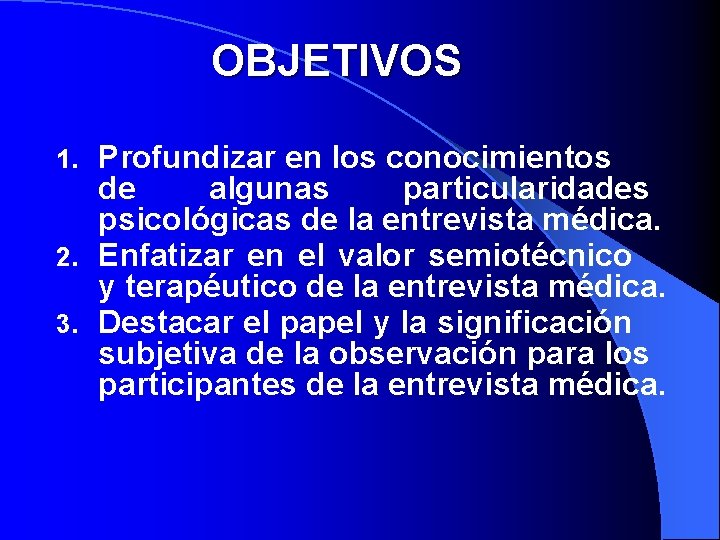 OBJETIVOS

1. Profundizar en los conocimientos de algunas particularidades psicológicas de la entrevista médica.
2. Enfatizar en el valor semiotécnico y terapéutico de la entrevista médica.
3. Destacar el papel y la significación subjetiva de la observación para los participantes de la entrevista médica.